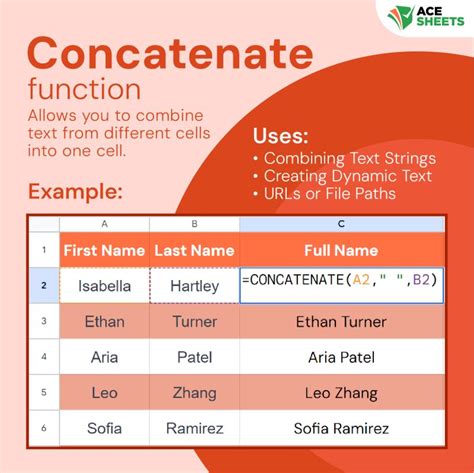 ACE SHEETS

Concatenate
function

Allows you to combine text from different cells into one cell.

Uses:
• Combining Text Strings
• Creating Dynamic Text
• URLs or File Paths

Example:

| | A | B | C |
|---|---|---|---|
| 1 | First Name | Last Name | Full Name |
| 2 | Isabella | Hartley | =CONCATENATE(A2," ",B2) |
| 3 | Ethan | Turner | Ethan Turner |
| 4 | Aria | Patel | Aria Patel |
| 5 | Leo | Zhang | Leo Zhang |
| 6 | Sofia | Ramirez | Sofia Ramirez |